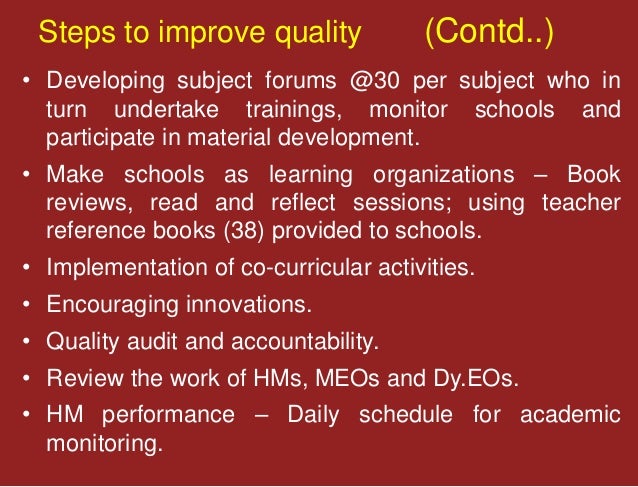 Steps to improve quality (Contd..)

• Developing subject forums @30 per subject who in turn undertake trainings, monitor schools and participate in material development.
• Make schools as learning organizations – Book reviews, read and reflect sessions; using teacher reference books (38) provided to schools.
• Implementation of co-curricular activities.
• Encouraging innovations.
• Quality audit and accountability.
• Review the work of HMs, MEOs and Dy.EOs.
• HM performance – Daily schedule for academic monitoring.